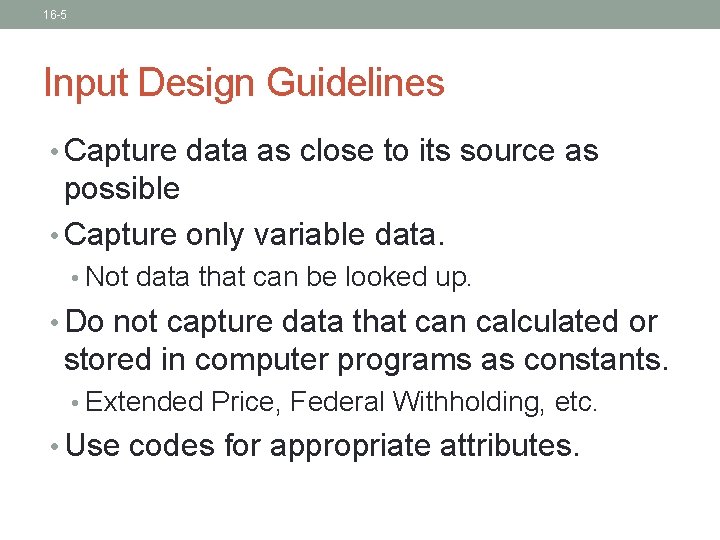 16-5

Input Design Guidelines

• Capture data as close to its source as possible

• Capture only variable data.

• Not data that can be looked up.

• Do not capture data that can calculated or stored in computer programs as constants.

• Extended Price, Federal Withholding, etc.

• Use codes for appropriate attributes.